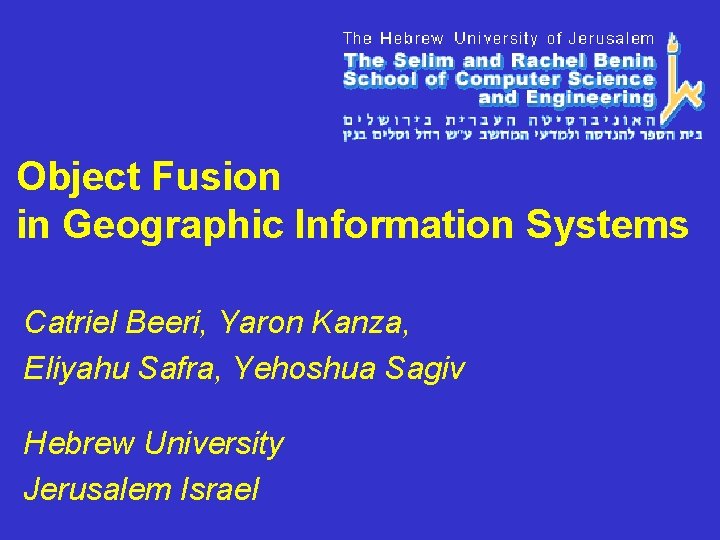 The Hebrew University of Jerusalem
The Selim and Rachel Benin School of Computer Science and Engineering
האוניברסיטה העברית בירושלים
בית הספר להנדסה ולמדעי המחשב ע"ש רחל וסלים בנין

Object Fusion in Geographic Information Systems

Catriel Beeri, Yaron Kanza, Eliyahu Safra, Yehoshua Sagiv

Hebrew University
Jerusalem Israel